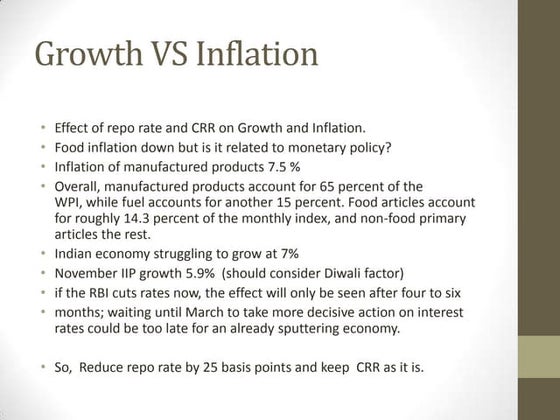 Growth VS Inflation

• Effect of repo rate and CRR on Growth and Inflation.
• Food inflation down but is it related to monetary policy?
• Inflation of manufactured products 7.5 %
• Overall, manufactured products account for 65 percent of the WPI, while fuel accounts for another 15 percent. Food articles account for roughly 14.3 percent of the monthly index, and non-food primary articles the rest.
• Indian economy struggling to grow at 7%
• November IIP growth 5.9% (should consider Diwali factor)
• if the RBI cuts rates now, the effect will only be seen after four to six
• months; waiting until March to take more decisive action on interest rates could be too late for an already sputtering economy.

• So, Reduce repo rate by 25 basis points and keep CRR as it is.